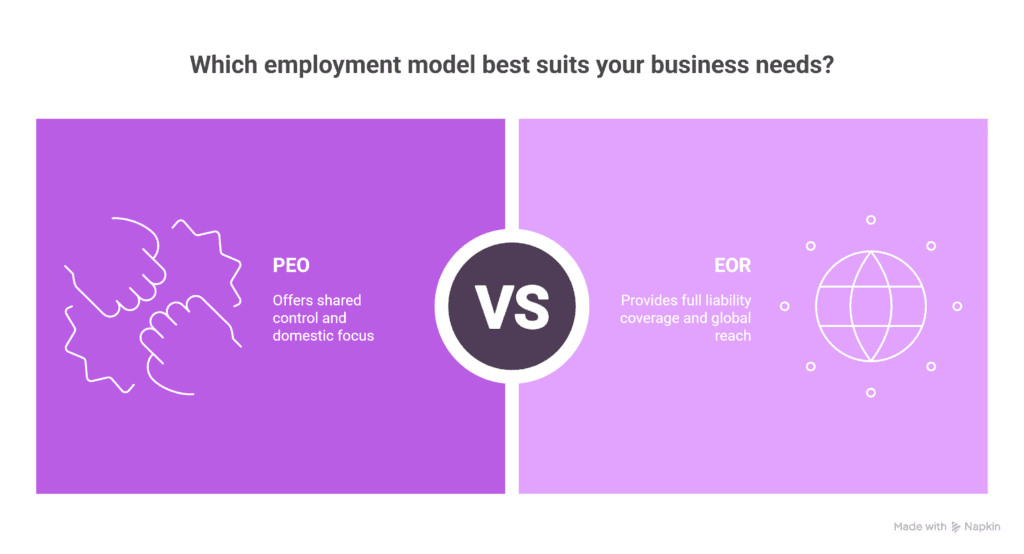 Which employment model best suits your business needs?

PEO

Offers shared control and domestic focus

VS

EOR

Provides full liability coverage and global reach

Made with Napkin